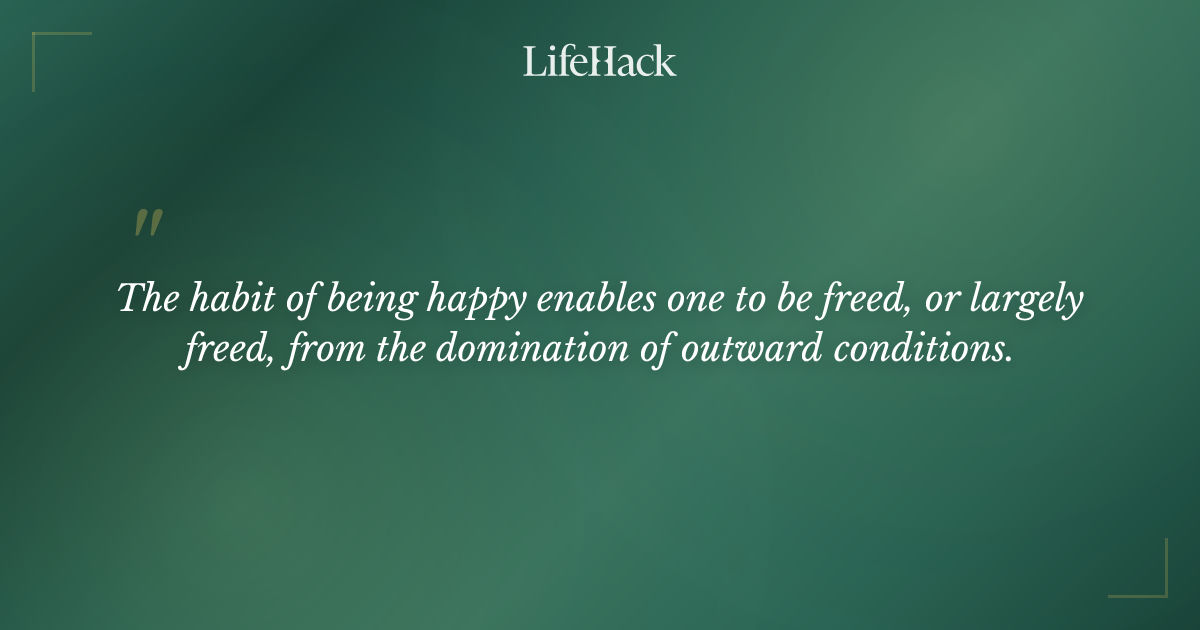 LifeHack

"

The habit of being happy enables one to be freed, or largely freed, from the domination of outward conditions.